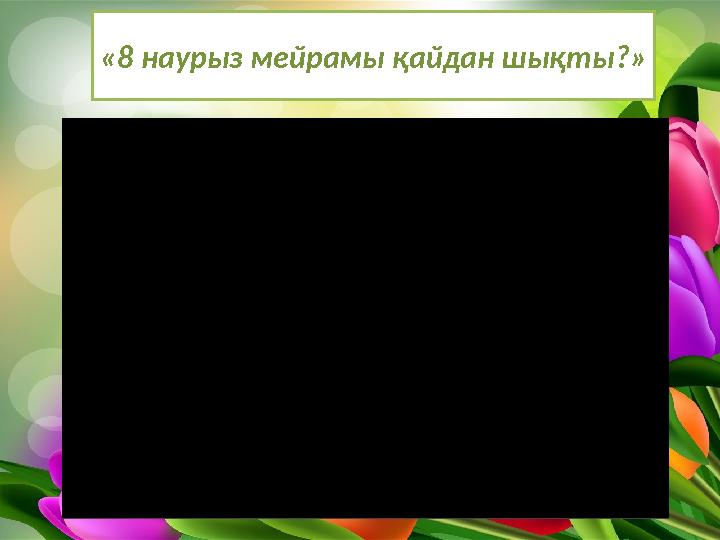 «8 наурыз мейрамы қайдан шықты?»